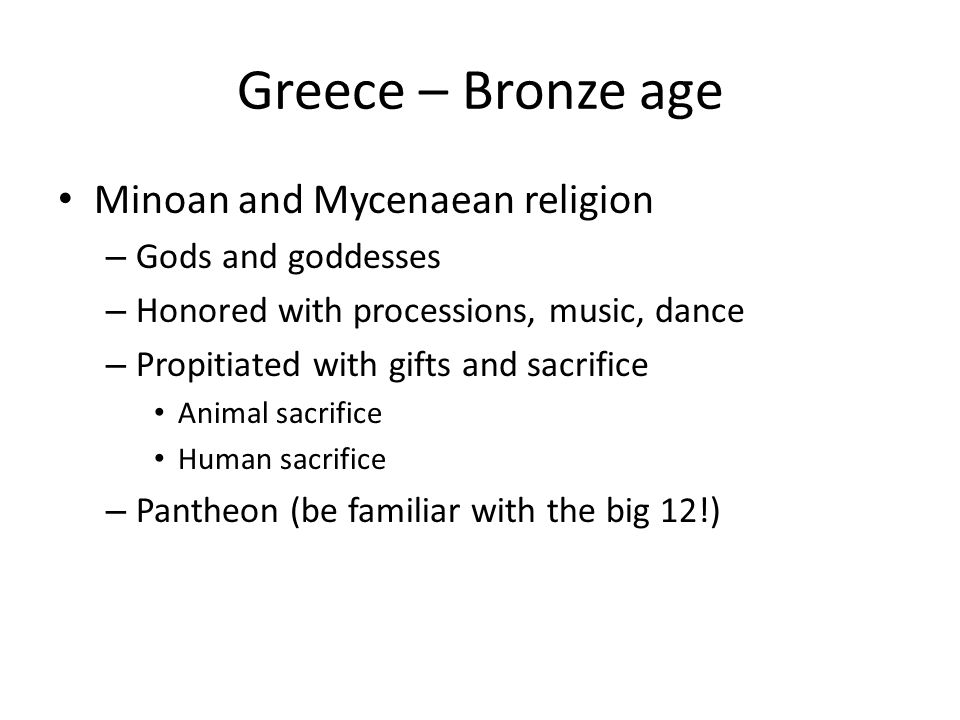 Greece – Bronze age

• Minoan and Mycenaean religion
– Gods and goddesses
– Honored with processions, music, dance
– Propitiated with gifts and sacrifice
• Animal sacrifice
• Human sacrifice
– Pantheon (be familiar with the big 12!)